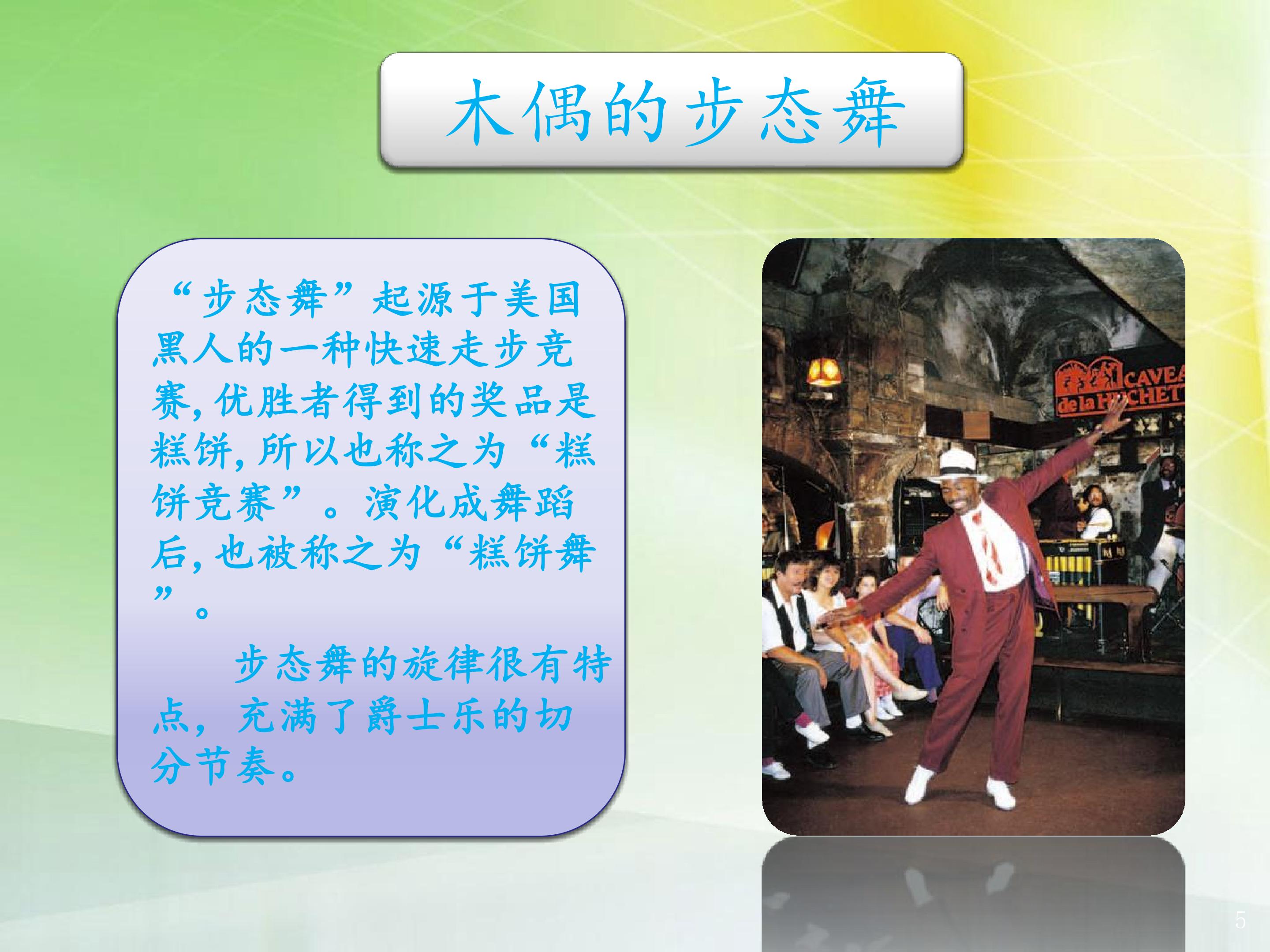 木偶的步态舞

“步态舞”起源于美国黑人的一种快速走步竞赛,优胜者得到的奖品是糕饼,所以也称之为“糕饼竞赛”。演化成舞蹈后,也被称之为“糕饼舞”。

步态舞的旋律很有特点,充满了爵士乐的切分节奏。

5